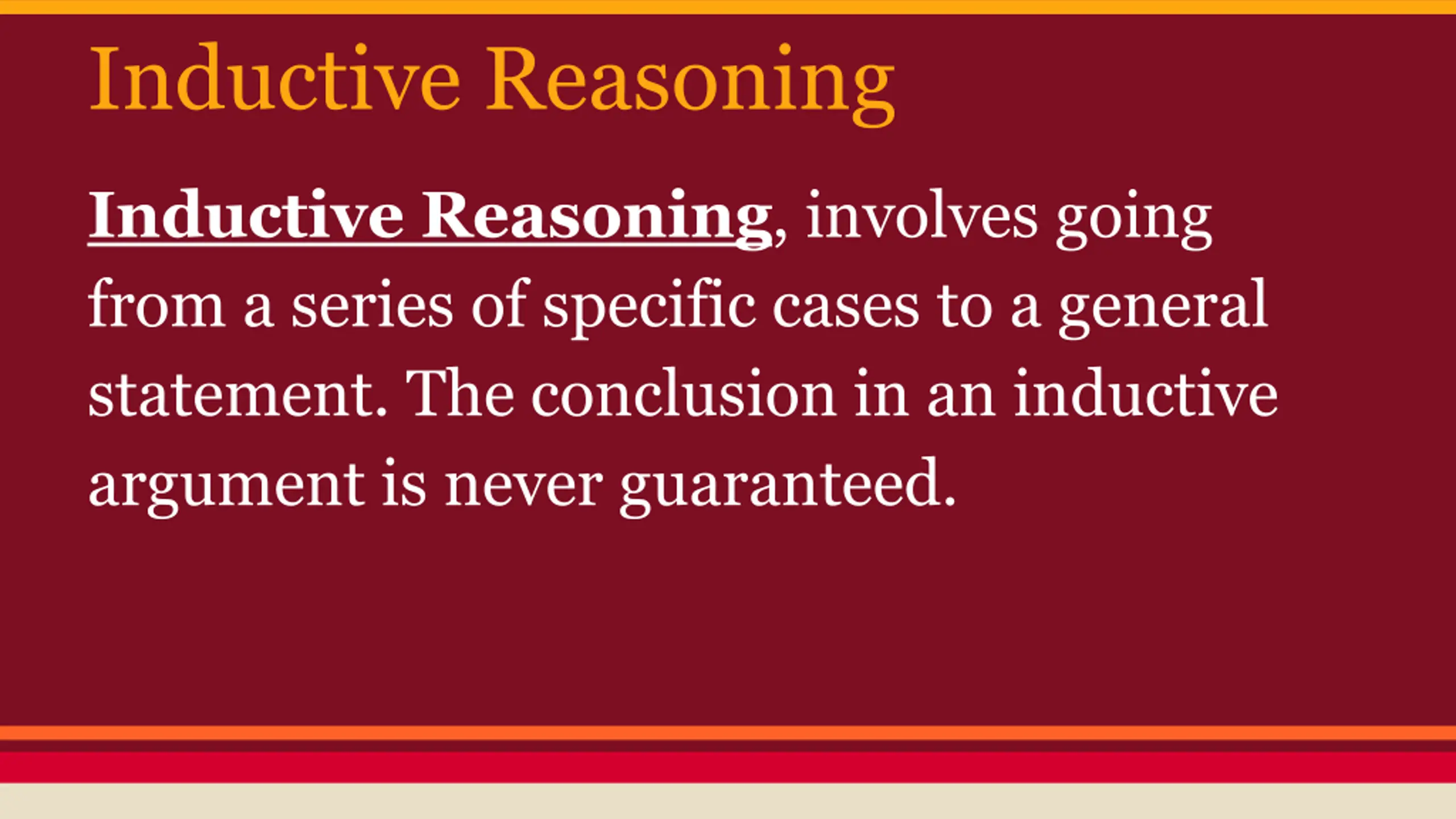 Inductive Reasoning

Inductive Reasoning, involves going from a series of specific cases to a general statement. The conclusion in an inductive argument is never guaranteed.